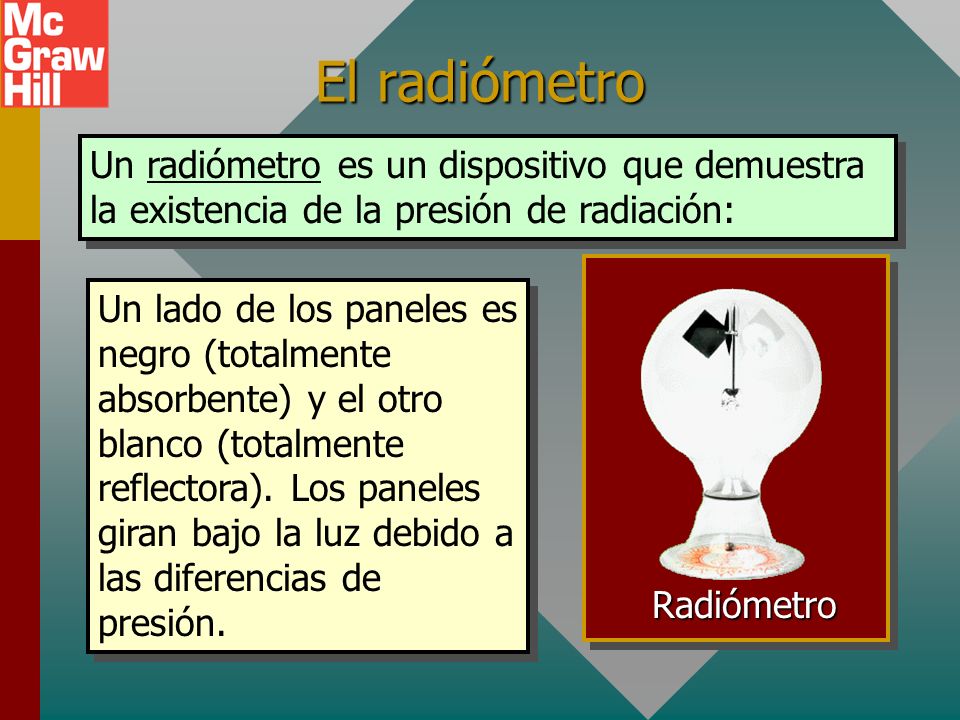 Mc Graw Hill

El radiómetro

Un radiómetro es un dispositivo que demuestra la existencia de la presión de radiación:

Un lado de los paneles es negro (totalmente absorbente) y el otro blanco (totalmente reflectora). Los paneles giran bajo la luz debido a las diferencias de presión.

Radiómetro